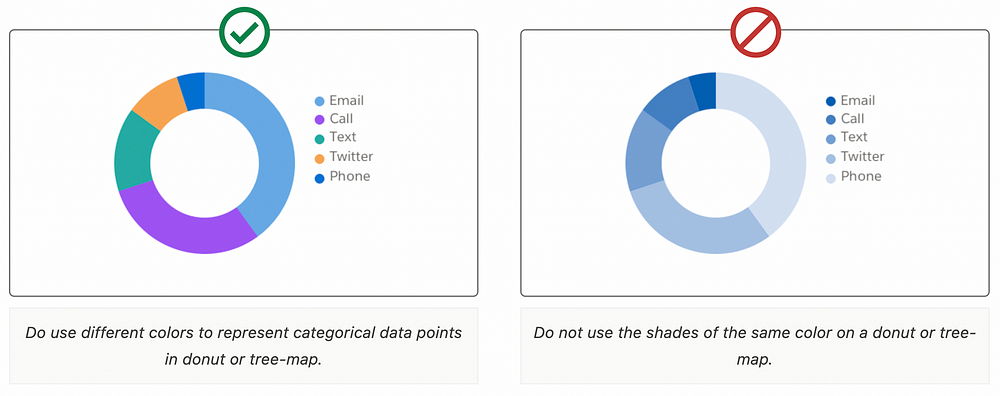 Email
Call
Text
Twitter
Phone

Do use different colors to represent categorical data points in donut or tree-map.

Email
Call
Text
Twitter
Phone

Do not use the shades of the same color on a donut or tree-map.